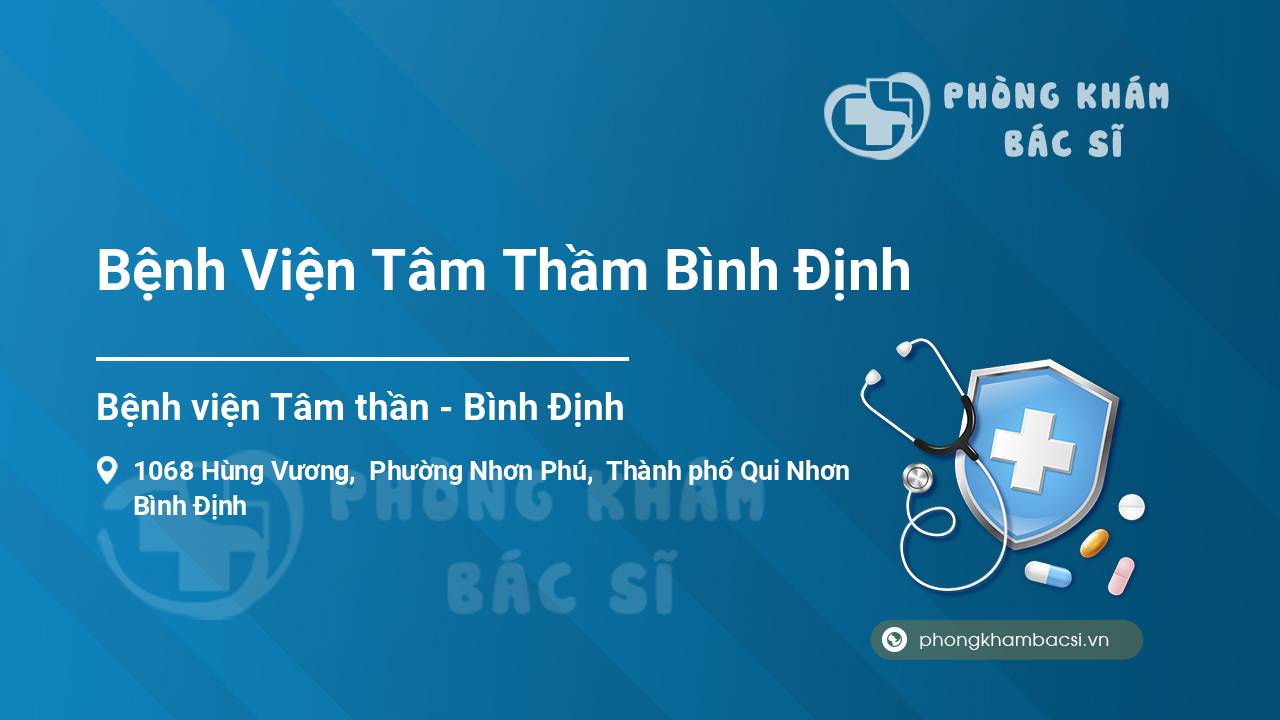 PHÒNG KHÁM
BÁC SĨ

Bệnh Viện Tâm Thầm Bình Định

Bệnh viện Tâm thần - Bình Định

1068 Hùng Vương, Phường Nhơn Phú, Thành phố Qui Nhơn Bình Định

PHÒNG KHÁM
BÁC SĨ

phongkhambacsi.vn